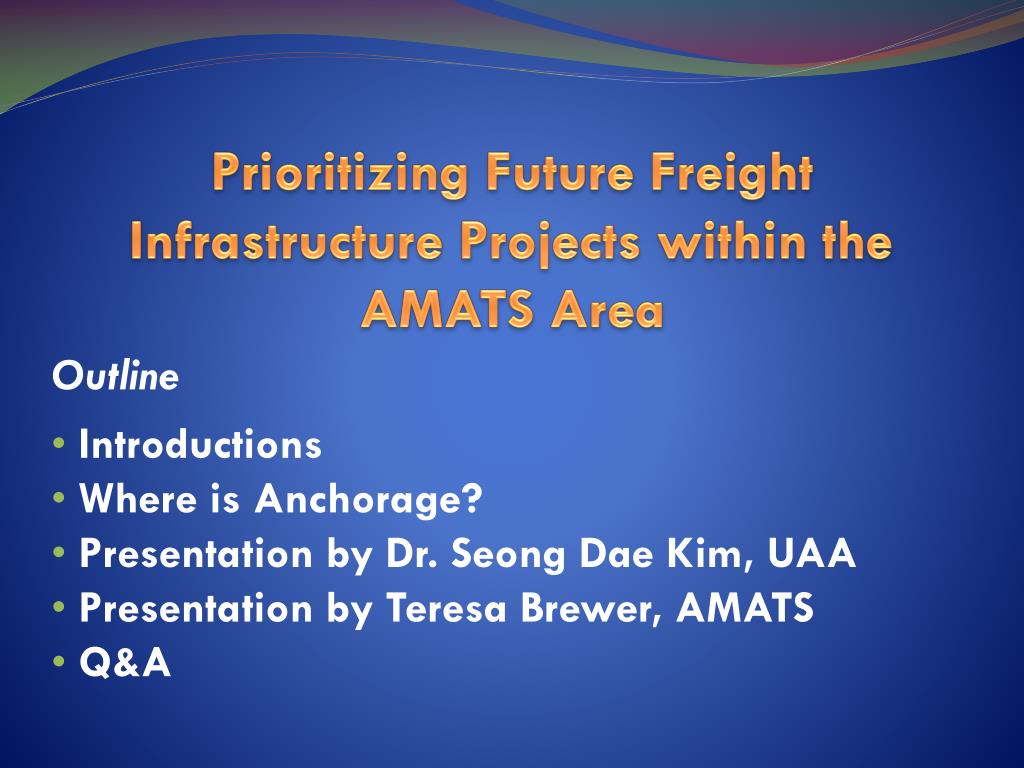 Prioritizing Future Freight Infrastructure Projects within the AMATS Area

Outline

• Introductions
• Where is Anchorage?
• Presentation by Dr. Seong Dae Kim, UAA
• Presentation by Teresa Brewer, AMATS
• Q&A